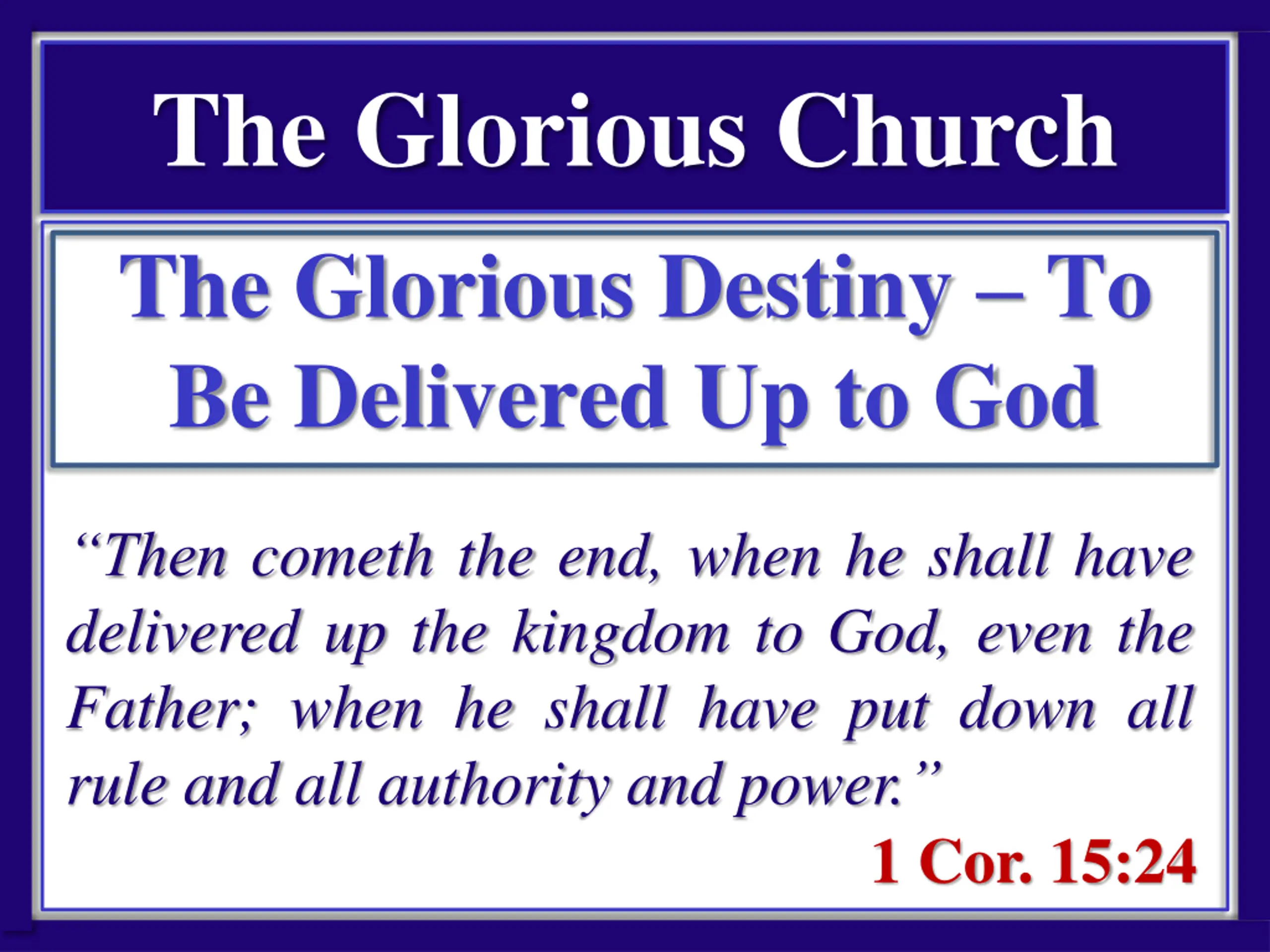 The Glorious Church

The Glorious Destiny – To Be Delivered Up to God

“Then cometh the end, when he shall have delivered up the kingdom to God, even the Father; when he shall have put down all rule and all authority and power.”

1 Cor. 15:24